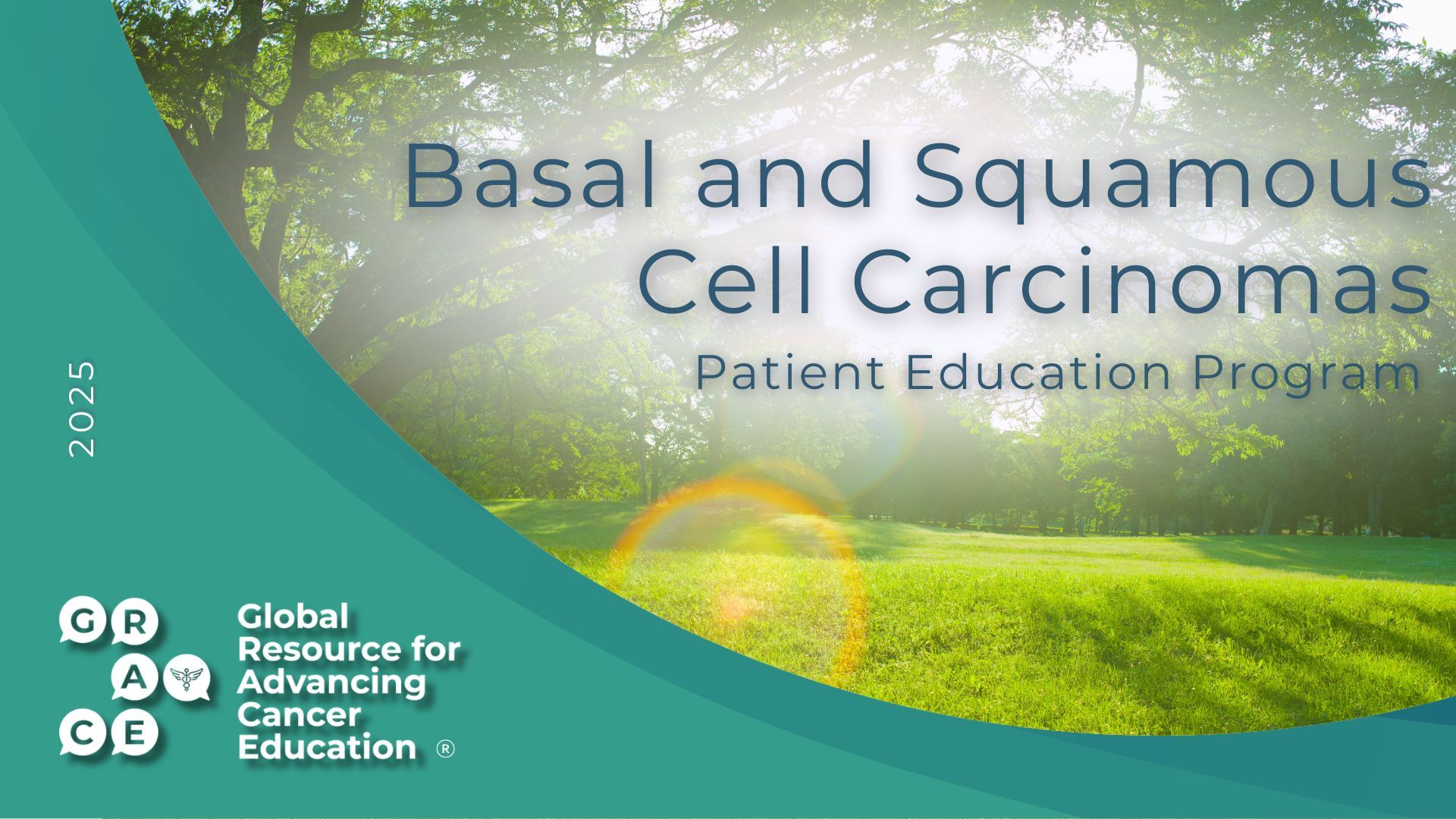 Basal and Squamous Cell Carcinomas

Patient Education Program

2025

G R A C E

Global Resource for Advancing Cancer Education ®